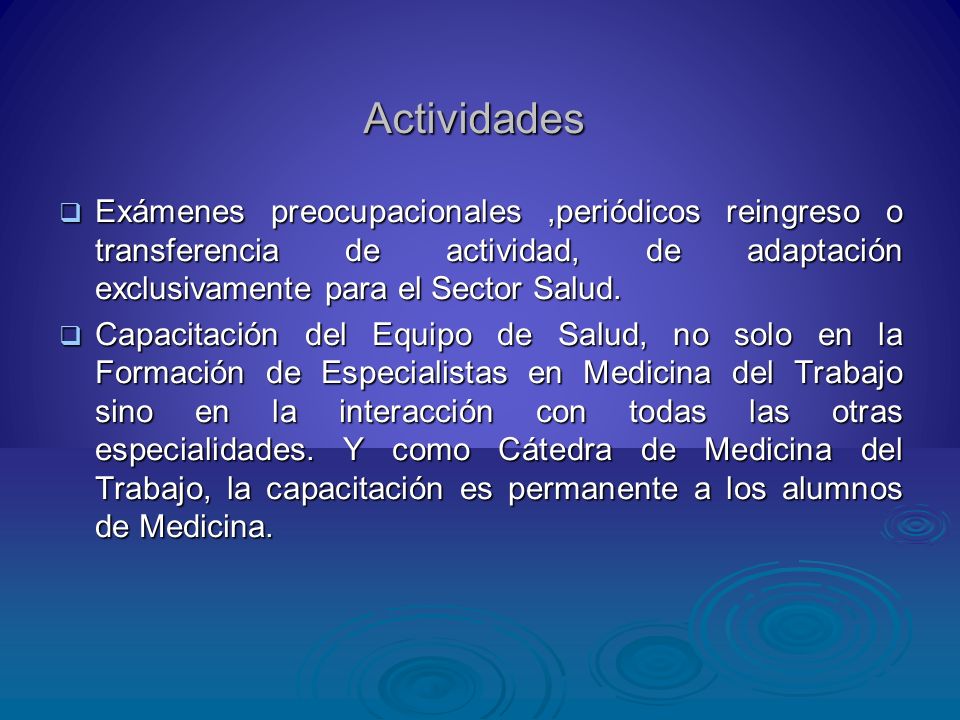 Actividades

❑ Exámenes preocupacionales ,periódicos reingreso o transferencia de actividad, de adaptación exclusivamente para el Sector Salud.

❑ Capacitación del Equipo de Salud, no solo en la Formación de Especialistas en Medicina del Trabajo sino en la interacción con todas las otras especialidades. Y como Cátedra de Medicina del Trabajo, la capacitación es permanente a los alumnos de Medicina.